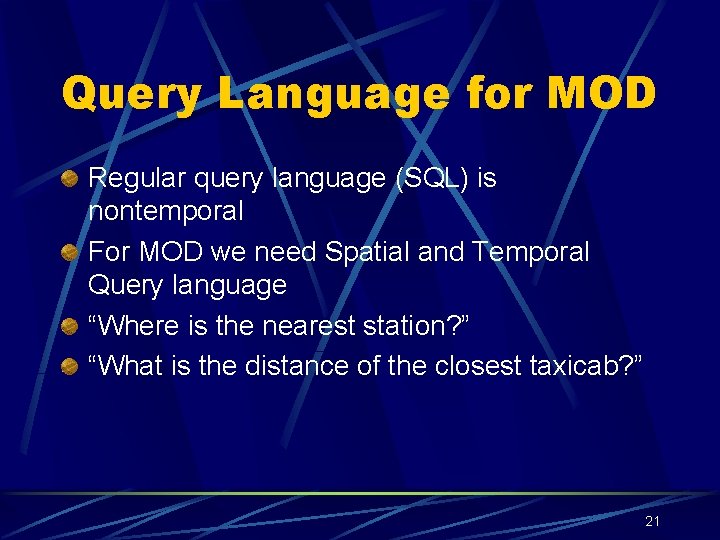 Query Language for MOD

Regular query language (SQL) is nontemporal

For MOD we need Spatial and Temporal Query language

“Where is the nearest station?”

“What is the distance of the closest taxicab?”

21